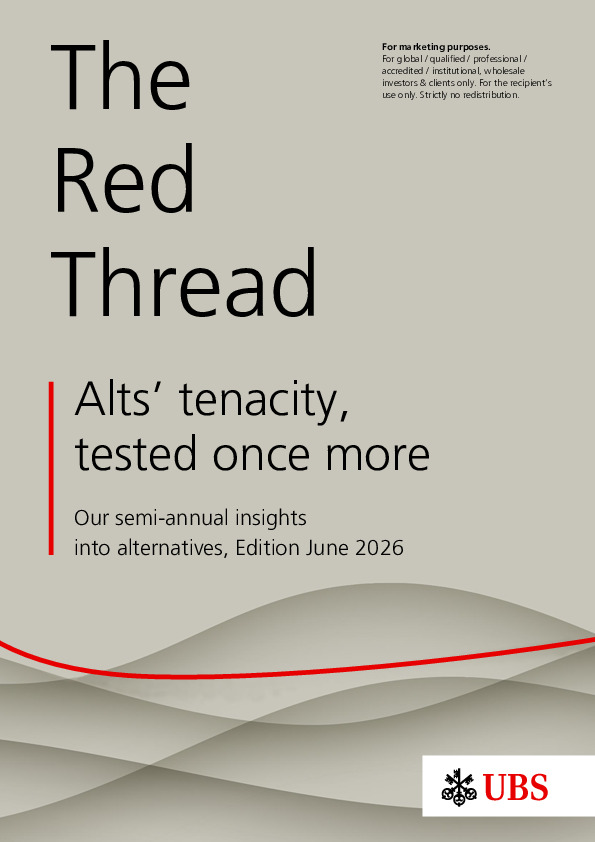 The Red Thread

For marketing purposes.
For global / qualified / professional / accredited / institutional, wholesale investors & clients only. For the recipient's use only. Strictly no redistribution.

Alts' tenacity, tested once more

Our semi-annual insights into alternatives, Edition June 2026

UBS